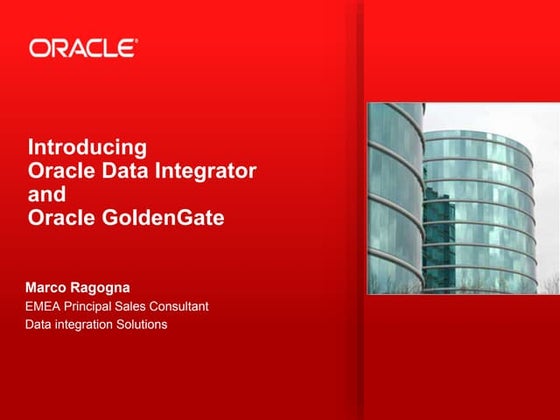 ORACLE®

Introducing
Oracle Data Integrator
and
Oracle GoldenGate

Marco Ragogna
EMEA Principal Sales Consultant
Data integration Solutions